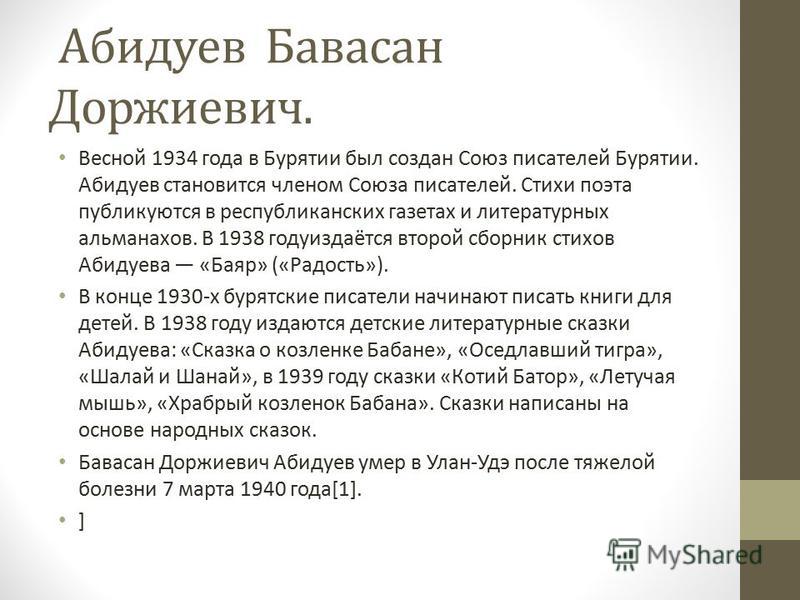 Абидуев Бавасан Доржиевич.

• Весной 1934 года в Бурятии был создан Союз писателей Бурятии. Абидуев становится членом Союза писателей. Стихи поэта публикуются в республиканских газетах и литературных альманахов. В 1938 годуиздаётся второй сборник стихов Абидуева — «Баяр» («Радость»).

• В конце 1930-х бурятские писатели начинают писать книги для детей. В 1938 году издаются детские литературные сказки Абидуева: «Сказка о козленке Бабане», «Оседлавший тигра», «Шалай и Шанай», в 1939 году сказки «Котий Батор», «Летучая мышь», «Храбрый козленок Бабана». Сказки написаны на основе народных сказок.

• Бавасан Доржиевич Абидуев умер в Улан-Удэ после тяжелой болезни 7 марта 1940 года[1].

• ]

MyShared